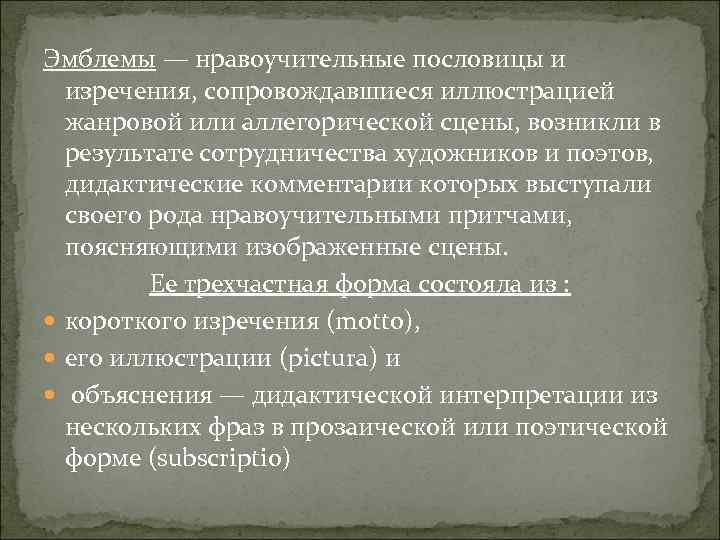 Эмблемы — нравоучительные пословицы и изречения, сопровождавшиеся иллюстрацией жанровой или аллегорической сцены, возникли в результате сотрудничества художников и поэтов, дидактические комментарии которых выступали своего рода нравоучительными притчами, поясняющими изображенные сцены.

Ее трехчастная форма состояла из :

- короткого изречения (motto),
- его иллюстрации (pictura) и
- объяснения — дидактической интерпретации из нескольких фраз в прозаической или поэтической форме (subscriptio)